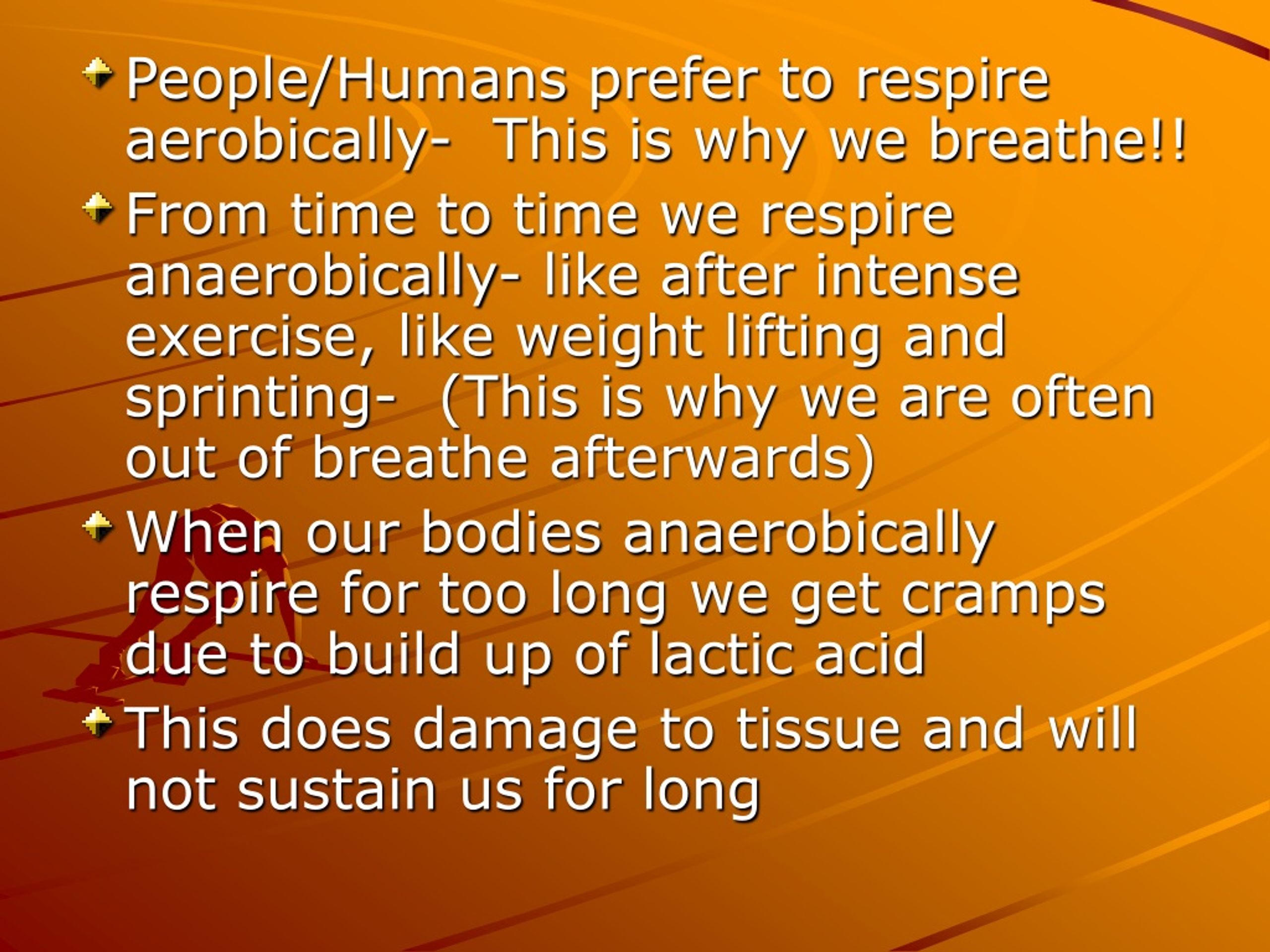 People/Humans prefer to respire aerobically-  This is why we breathe!!

From time to time we respire anaerobically- like after intense exercise, like weight lifting and sprinting-  (This is why we are often out of breathe afterwards)

When our bodies anaerobically respire for too long we get cramps due to build up of lactic acid

This does damage to tissue and will not sustain us for long